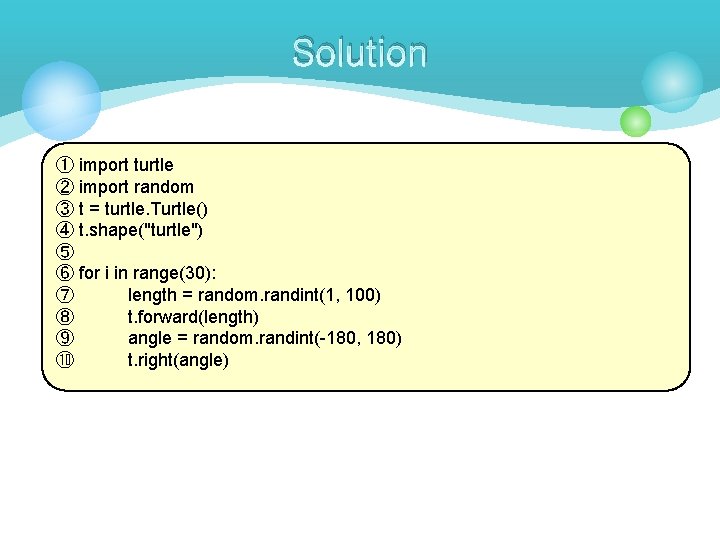 Solution

① import turtle
② import random
③ t = turtle.Turtle()
④ t.shape("turtle")
⑤
⑥ for i in range(30):
⑦ length = random.randint(1, 100)
⑧ t.forward(length)
⑨ angle = random.randint(-180, 180)
⑩ t.right(angle)